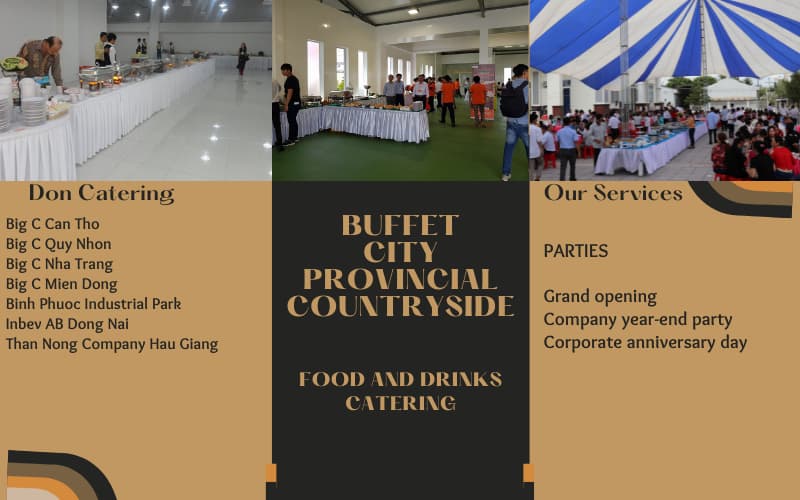 Don Catering

Big C Can Tho
Big C Quy Nhon
Big C Nha Trang
Big C Mien Dong
Binh Phuoc Industrial Park
Inbev AB Dong Nai
Than Nong Company Hau Giang

BUFFET
CITY
PROVINCIAL
COUNTRYSIDE

FOOD AND DRINKS
CATERING

Our Services

PARTIES

Grand opening
Company year-end party
Corporate anniversary day